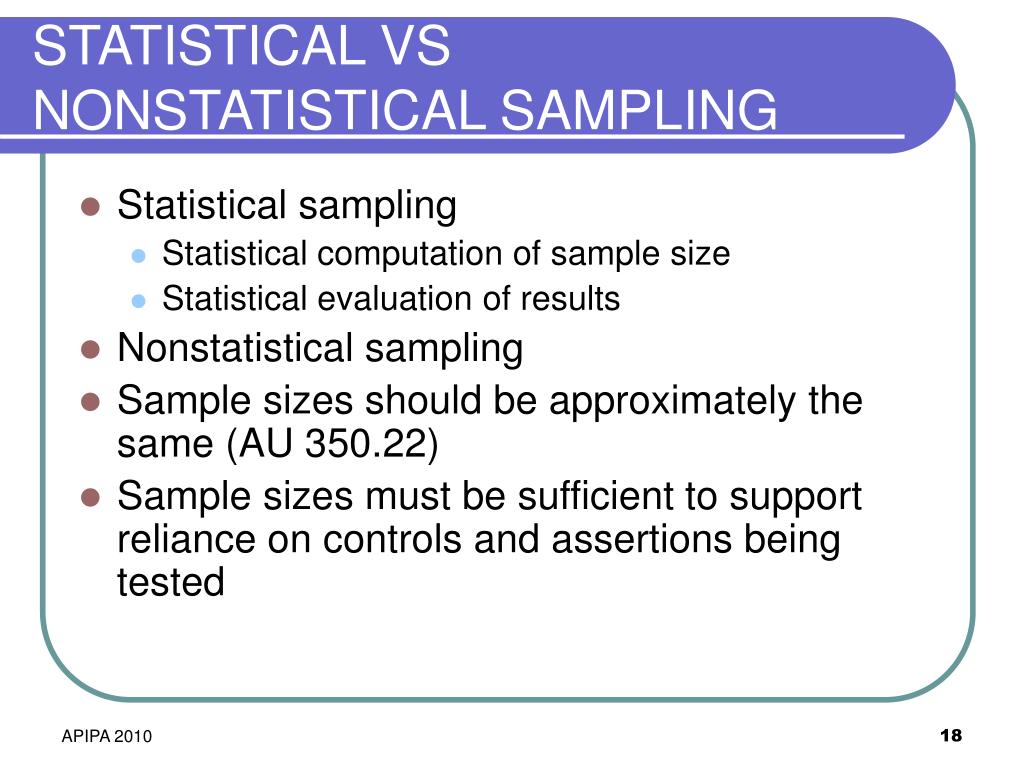 STATISTICAL VS NONSTATISTICAL SAMPLING

- Statistical sampling
  - Statistical computation of sample size
  - Statistical evaluation of results
- Nonstatistical sampling
- Sample sizes should be approximately the same (AU 350.22)
- Sample sizes must be sufficient to support reliance on controls and assertions being tested

APIPA 2010

18